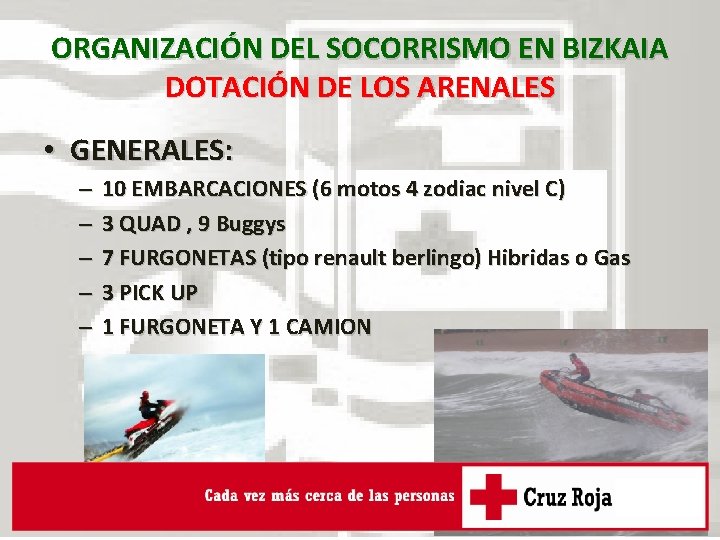 ORGANIZACIÓN DEL SOCORRISMO EN BIZKAIA
DOTACIÓN DE LOS ARENALES

• GENERALES:
– 10 EMBARCACIONES (6 motos 4 zodiac nivel C)
– 3 QUAD , 9 Buggys
– 7 FURGONETAS (tipo renault berlingo) Hibridas o Gas
– 3 PICK UP
– 1 FURGONETA Y 1 CAMION

Cada vez más cerca de las personas
Cruz Roja